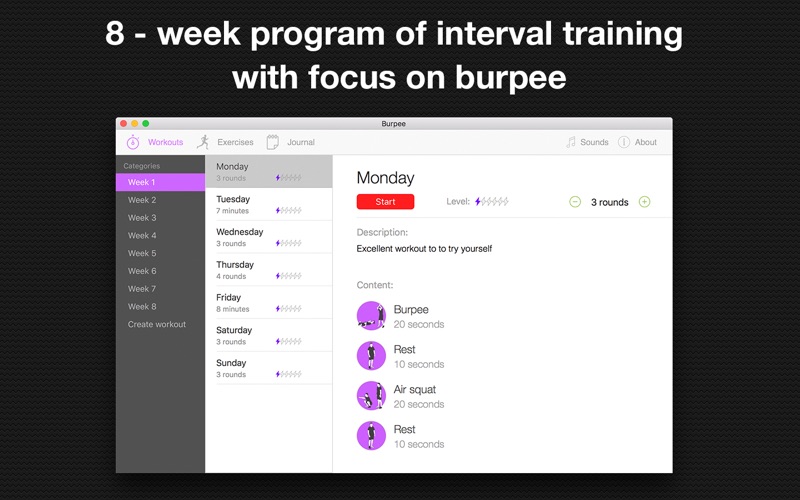 8 - week program of interval training with focus on burpee

Burpee

Workouts Exercises Journal Sounds About

Categories
Week 1
Week 2
Week 3
Week 4
Week 5
Week 6
Week 7
Week 8
Create workout

Monday
3 rounds

Tuesday
7 minutes

Wednesday
3 rounds

Thursday
4 rounds

Friday
8 minutes

Saturday
3 rounds

Sunday
3 rounds

Monday

Start

Level:

3 rounds

Description:

Excellent workout to to try yourself

Content:

Burpee
20 seconds

Rest
10 seconds

Air squat
20 seconds

Rest
10 seconds